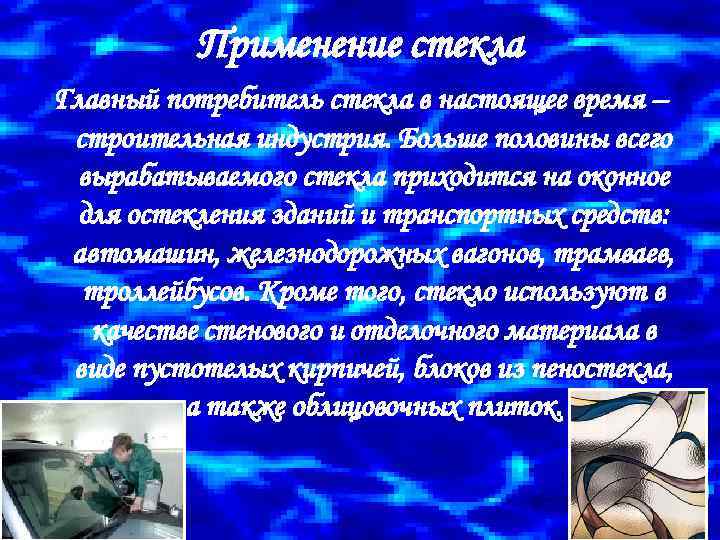 Применение стекла

Главный потребитель стекла в настоящее время – строительная индустрия. Больше половины всего вырабатываемого стекла приходится на оконное для остекления зданий и транспортных средств: автомашин, железнодорожных вагонов, трамваев, троллейбусов. Кроме того, стекло используют в качестве стенового и отделочного материала в виде пустотелых кирпичей, блоков из пеностекла, а также облицовочных плиток.